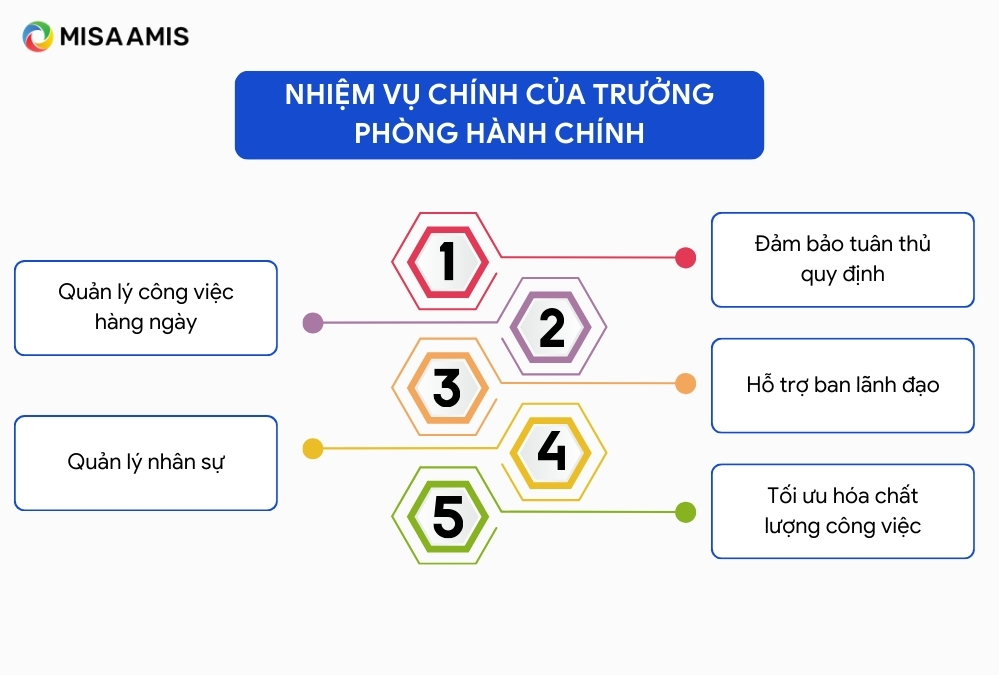 MISA AMIS

NHIỆM VỤ CHÍNH CỦA TRƯỞNG PHÒNG HÀNH CHÍNH

1
Đảm bảo tuân thủ quy định

2
Quản lý công việc hàng ngày

3
Hỗ trợ ban lãnh đạo

4
Quản lý nhân sự

5
Tối ưu hóa chất lượng công việc